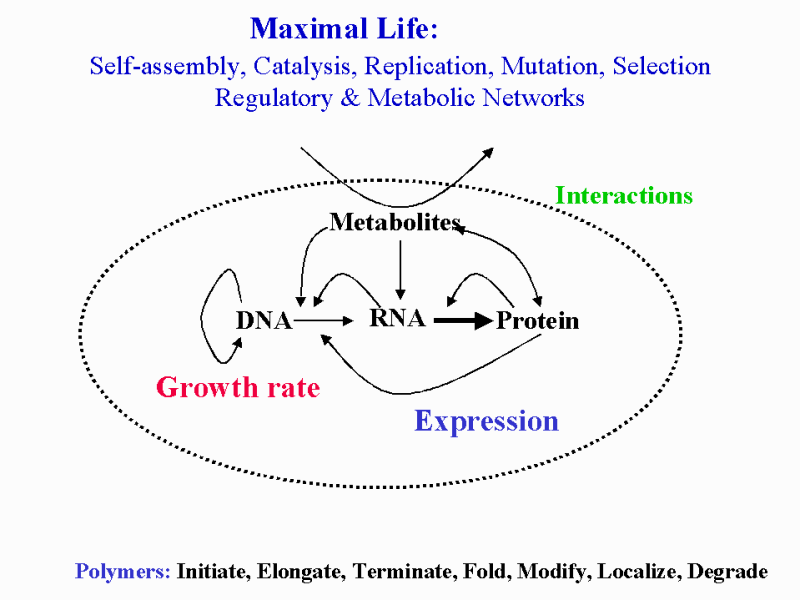 Maximal Life:
Self-assembly, Catalysis, Replication, Mutation, Selection
Regulatory & Metabolic Networks

Interactions

Metabolites

DNA RNA Protein

Growth rate

Expression

Polymers: Initiate, Elongate, Terminate, Fold, Modify, Localize, Degrade